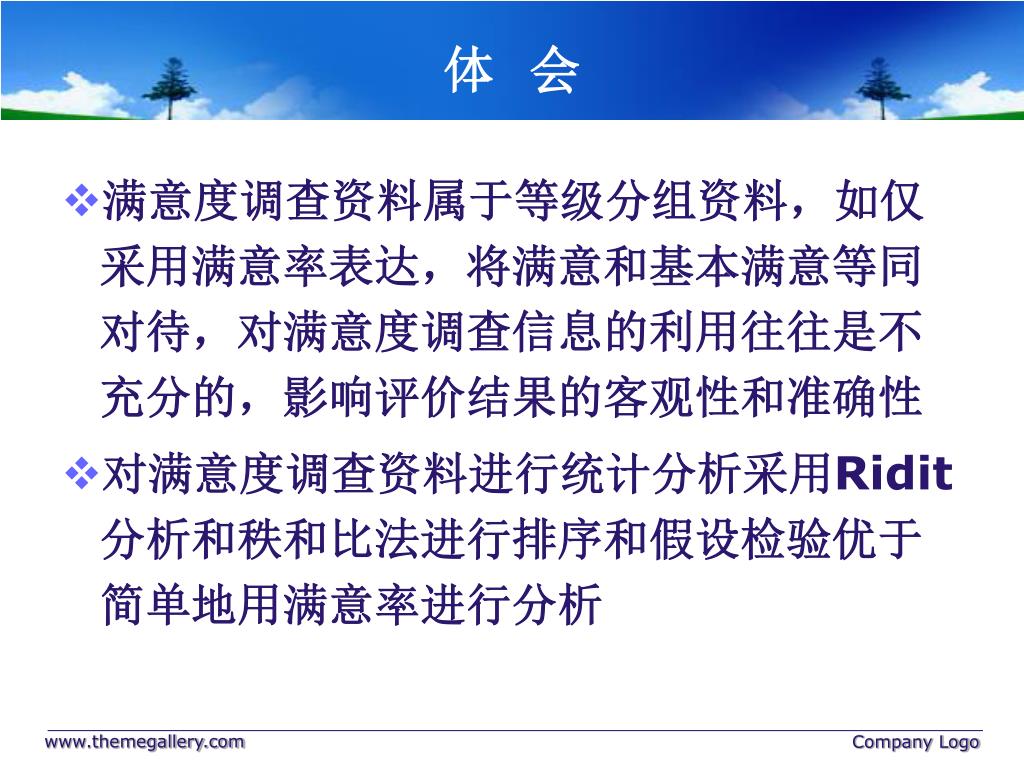 体 会

❖满意度调查资料属于等级分组资料，如仅采用满意率表达，将满意和基本满意等同对待，对满意度调查信息的利用往往是不充分的，影响评价结果的客观性和准确性

❖对满意度调查资料进行统计分析采用Ridit分析和秩和比法进行排序和假设检验优于简单地用满意率进行分析

www.themegallery.com

Company Logo